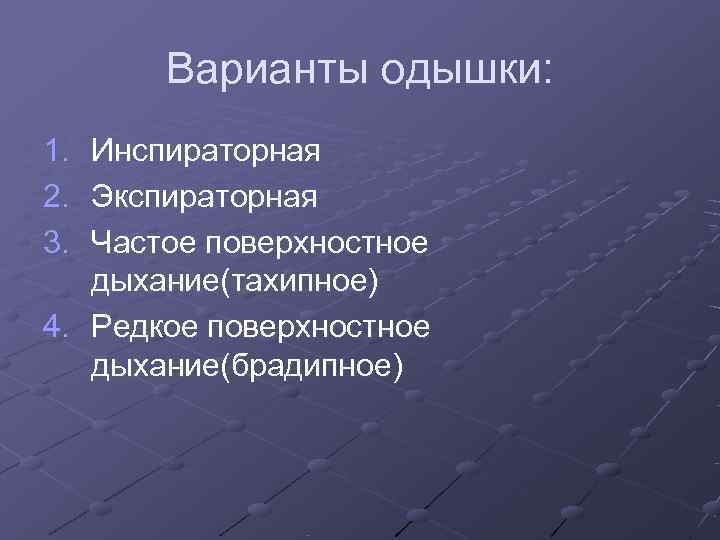 Варианты одышки:

1. Инспираторная
2. Экспираторная
3. Частое поверхностное дыхание(тахипное)
4. Редкое поверхностное дыхание(брадипное)